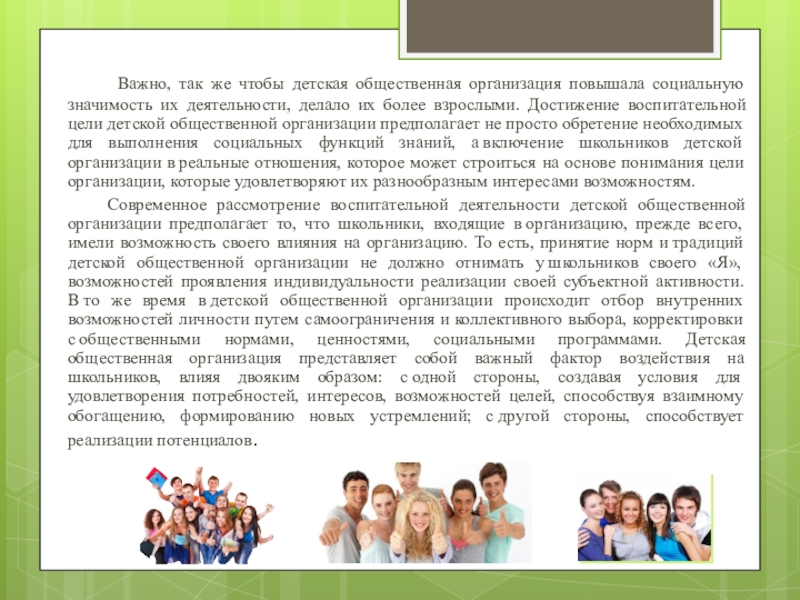 Важно, так же чтобы детская общественная организация повышала социальную значимость их деятельности, делало их более взрослыми. Достижение воспитательной цели детской общественной организации предполагает не просто обретение необходимых для выполнения социальных функций знаний, а включение школьников детской организации в реальные отношения, которое может строиться на основе понимания цели организации, которые удовлетворяют их разнообразным интересами возможностям.

Современное рассмотрение воспитательной деятельности детской общественной организации предполагает то, что школьники, входящие в организацию, прежде всего, имели возможность своего влияния на организацию. То есть, принятие норм и традиций детской общественной организации не должно отнимать у школьников своего «Я», возможностей проявления индивидуальности реализации своей субъектной активности. В то же время в детской общественной организации происходит отбор внутренних возможностей личности путем самоограничения и коллективного выбора, корректировки с общественными нормами, ценностями, социальными программами. Детская общественная организация представляет собой важный фактор воздействия на школьников, влияя двояким образом: с одной стороны, создавая условия для удовлетворения потребностей, интересов, возможностей целей, способствуя взаимному обогащению, формированию новых устремлений; с другой стороны, способствует реализации потенциалов.